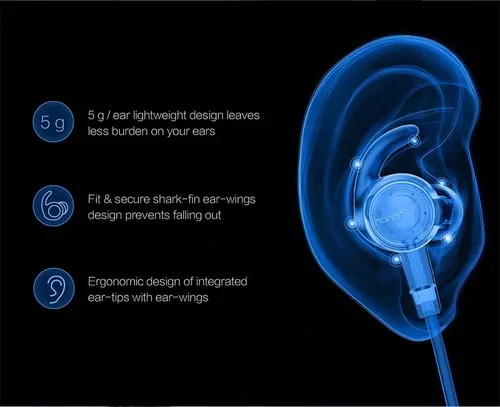 5 g

5 g / ear lightweight design leaves less burden on your ears

Fit & secure shark-fin ear-wings design prevents falling out

Ergonomic design of integrated ear-tips with ear-wings

honor